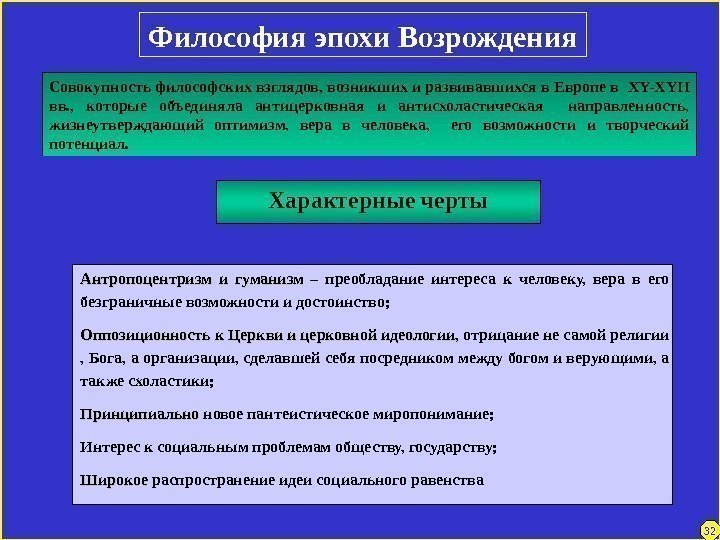 Философия эпохи Возрождения

Совокупность философских взглядов, возникших и развивавшихся в Европе в XY-XYII вв., которые объединяла антицерковная и антисхоластическая направленность, жизнеутверждающий оптимизм, вера в человека, его возможности и творческий потенциал.

Характерные черты

Антропоцентризм и гуманизм – преобладание интереса к человеку, вера в его безграничные возможности и достоинство;

Оппозиционность к Церкви и церковной идеологии, отрицание не самой религии , Бога, а организации, сделавшей себя посредником между богом и верующими, а также схоластики;

Принципиально новое пантеистическое миропонимание;

Интерес к социальным проблемам обществу, государству;

Широкое распространение идеи социального равенства

32